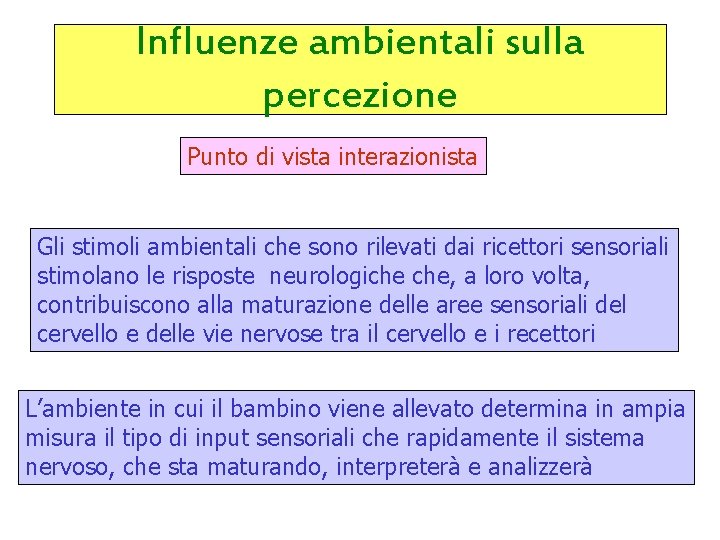 Influenze ambientali sulla percezione

Punto di vista interazionista

Gli stimoli ambientali che sono rilevati dai ricettori sensoriali stimolano le risposte  neurologiche che, a loro volta, contribuiscono alla maturazione delle aree sensoriali del cervello e delle vie nervose tra il cervello e i recettori

L'ambiente in cui il bambino viene allevato determina in ampia misura il tipo di input sensoriali che rapidamente il sistema nervoso, che sta maturando, interpreterà e analizzerà